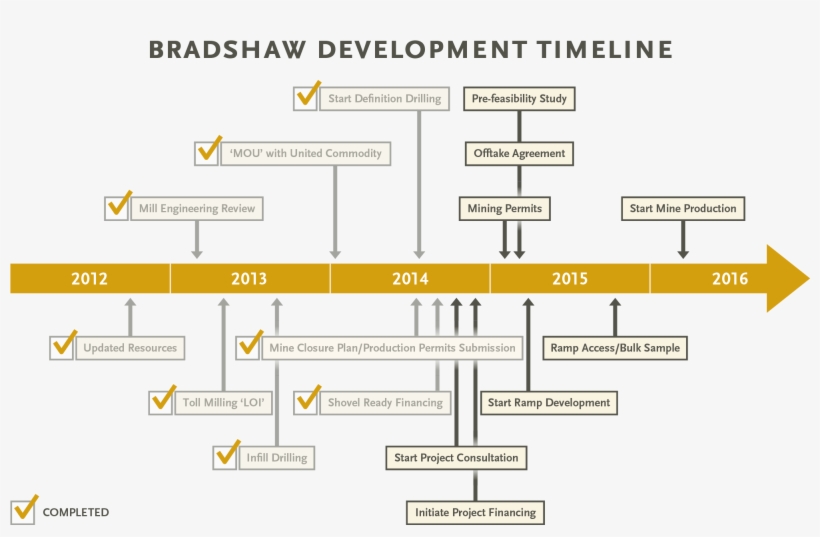 BRADSHAW DEVELOPMENT TIMELINE

Start Definition Drilling

Pre-feasibility Study

'MOU' with United Commodity

Offtake Agreement

Mill Engineering Review

Mining Permits

Start Mine Production

2012

2013

2014

2015

2016

Updated Resources

Mine Closure Plan/Production Permits Submission

Ramp Access/Bulk Sample

Toll Milling 'LOI'

Shovel Ready Financing

Start Ramp Development

Infill Drilling

Start Project Consultation

Initiate Project Financing

COMPLETED